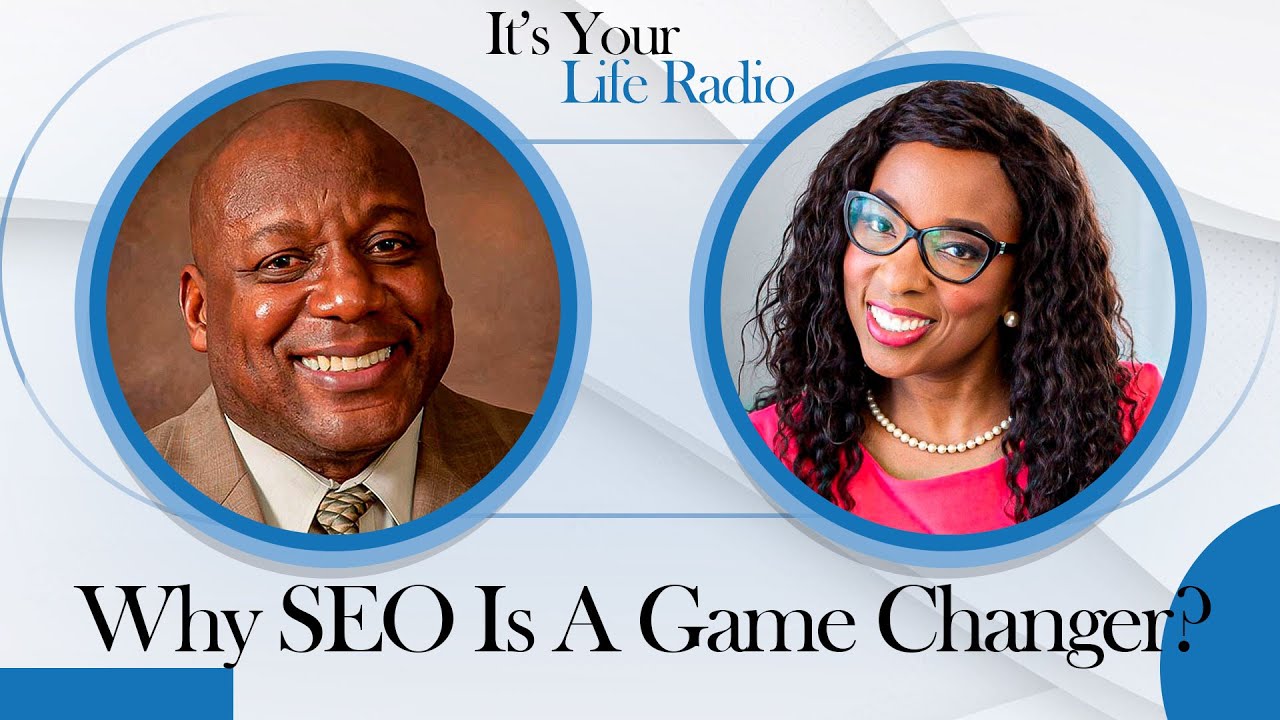 It's Your Life Radio

Why SEO Is A Game Changer?